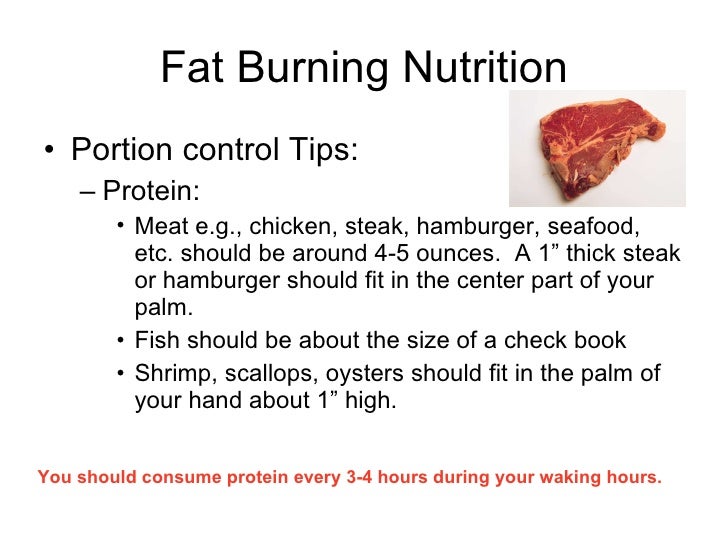 Fat Burning Nutrition

• Portion control Tips:
– Protein:
• Meat e.g., chicken, steak, hamburger, seafood, etc. should be around 4-5 ounces. A 1” thick steak or hamburger should fit in the center part of your palm.
• Fish should be about the size of a check book
• Shrimp, scallops, oysters should fit in the palm of your hand about 1” high.

You should consume protein every 3-4 hours during your waking hours.